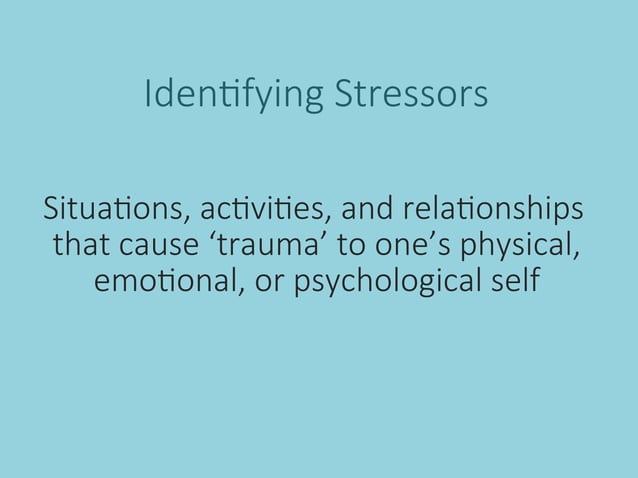 Identifying Stressors

Situations, activities, and relationships that cause ‘trauma’ to one’s physical, emotional, or psychological self